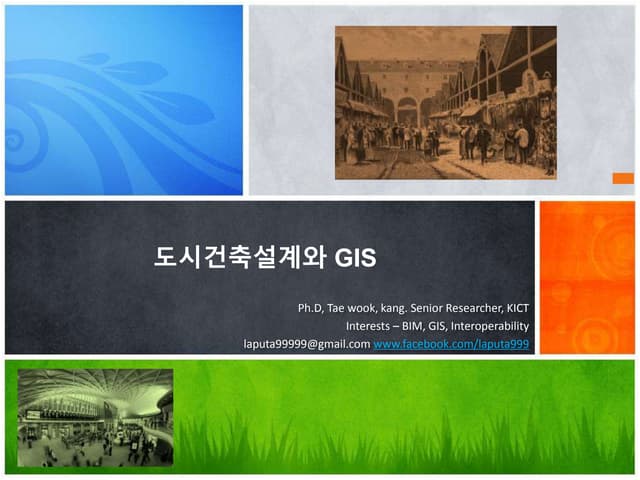 도시건축설계와 GIS

Ph.D, Tae wook, kang. Senior Researcher, KICT
Interests – BIM, GIS, Interoperability
laputa99999@gmail.com www.facebook.com/laputa999